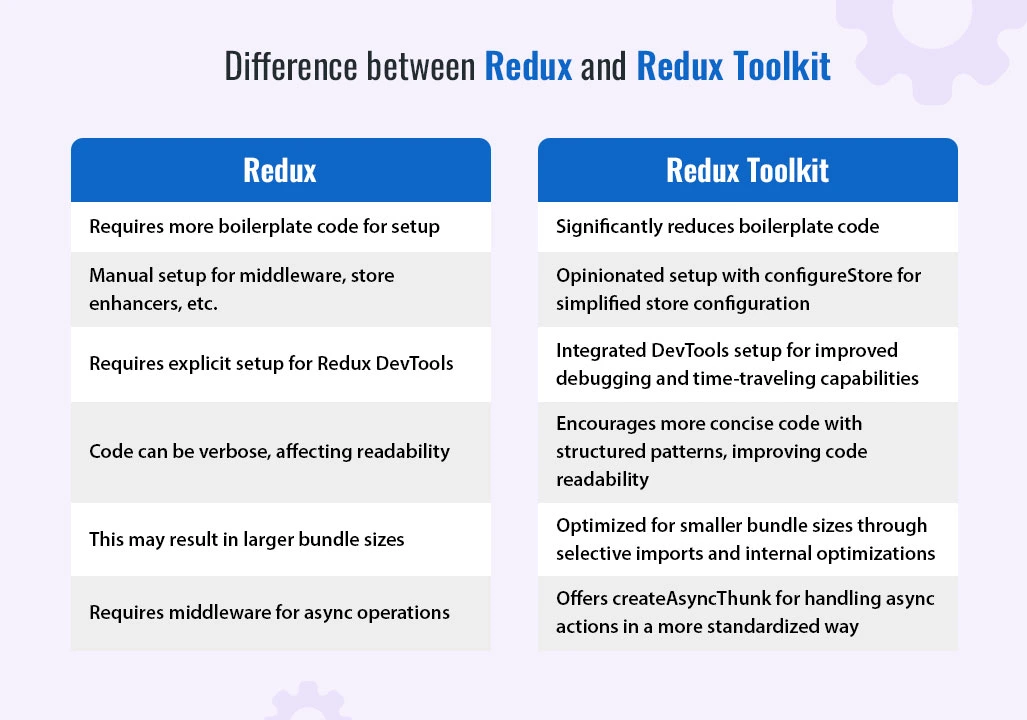 Difference between Redux and Redux Toolkit

| Redux | Redux Toolkit |
|---|---|
| Requires more boilerplate code for setup | Significantly reduces boilerplate code |
| Manual setup for middleware, store enhancers, etc. | Opinionated setup with configureStore for simplified store configuration |
| Requires explicit setup for Redux DevTools | Integrated DevTools setup for improved debugging and time-traveling capabilities |
| Code can be verbose, affecting readability | Encourages more concise code with structured patterns, improving code readability |
| This may result in larger bundle sizes | Optimized for smaller bundle sizes through selective imports and internal optimizations |
| Requires middleware for async operations | Offers createAsyncThunk for handling async actions in a more standardized way |